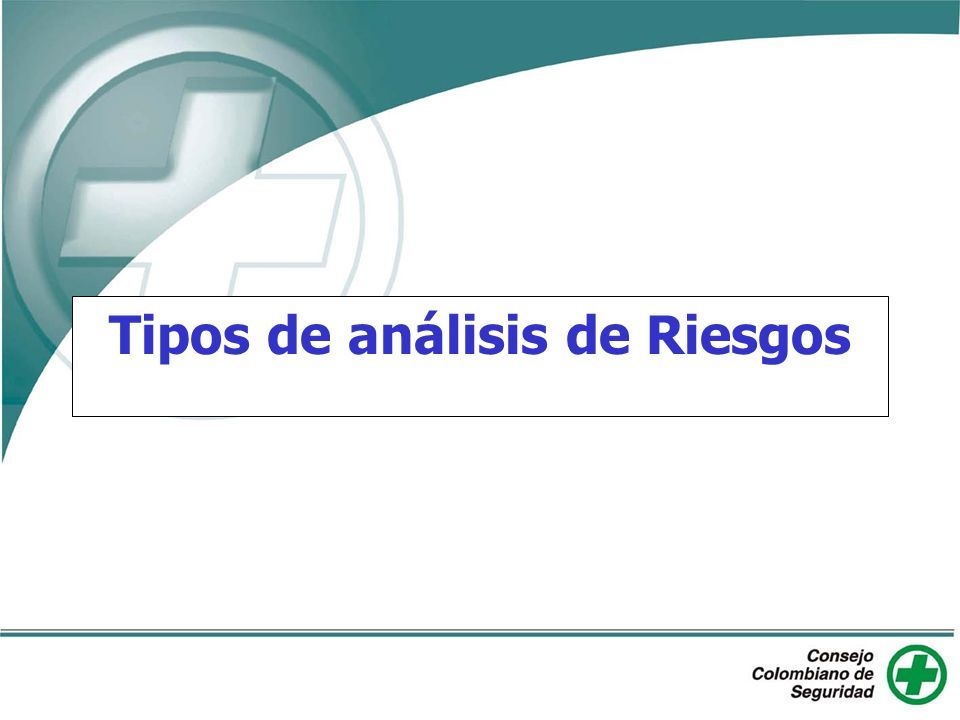 Tipos de análisis de Riesgos

Consejo Colombiano de Seguridad